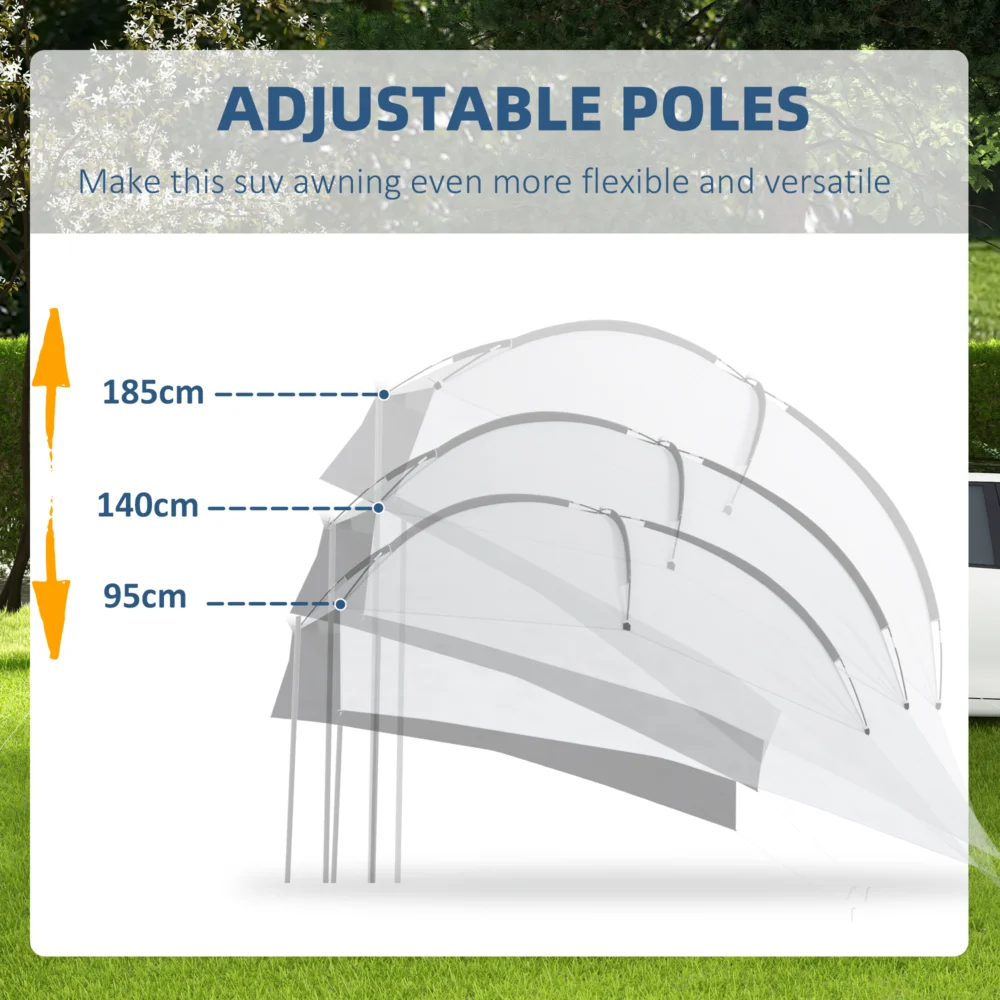 ADJUSTABLE POLES

Make this suv awning even more flexible and versatile

185cm

140cm

95cm